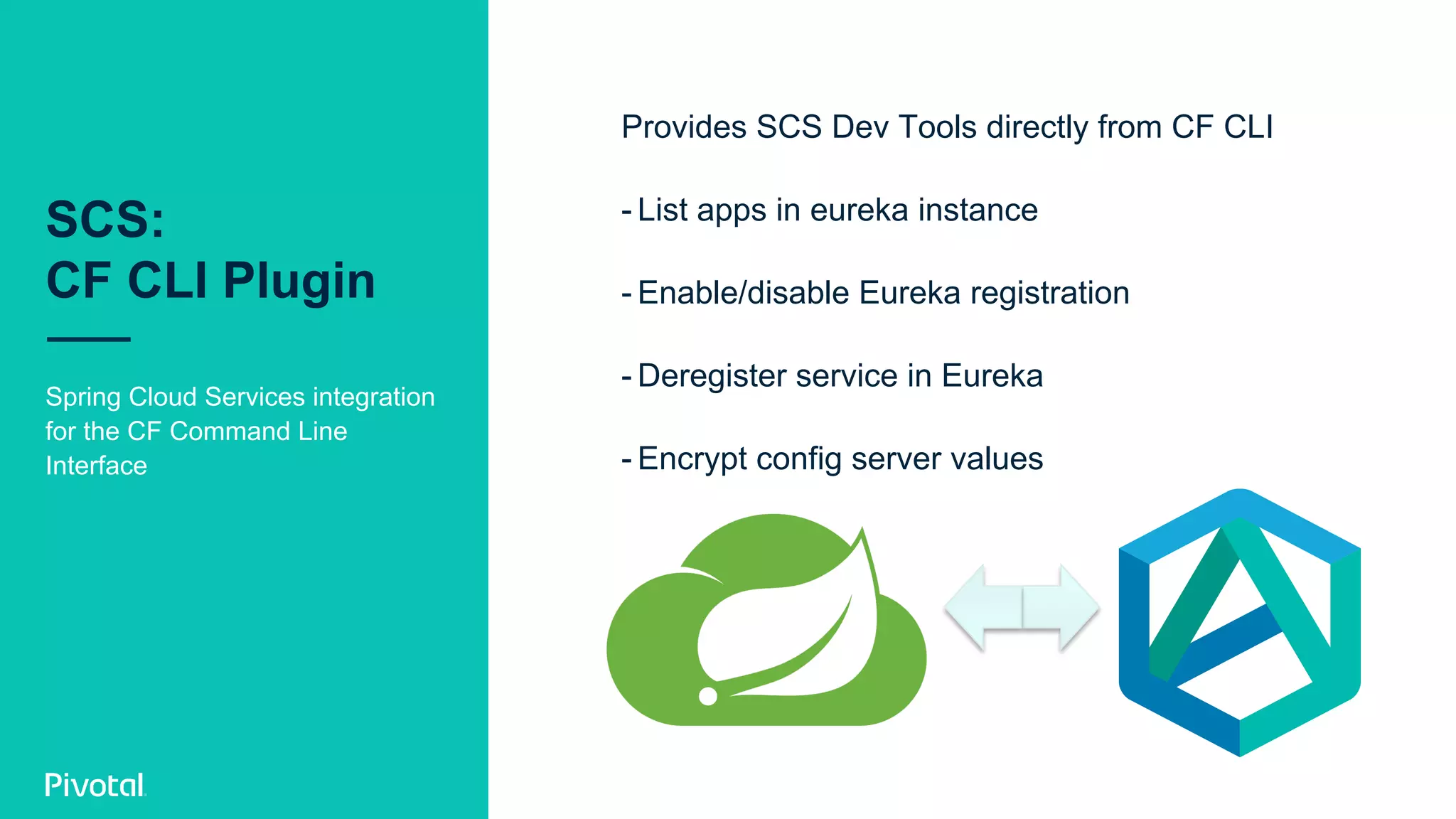 SCS:
CF CLI Plugin

Spring Cloud Services integration for the CF Command Line Interface

Pivotal

Provides SCS Dev Tools directly from CF CLI

- List apps in eureka instance

- Enable/disable Eureka registration

- Deregister service in Eureka

- Encrypt config server values